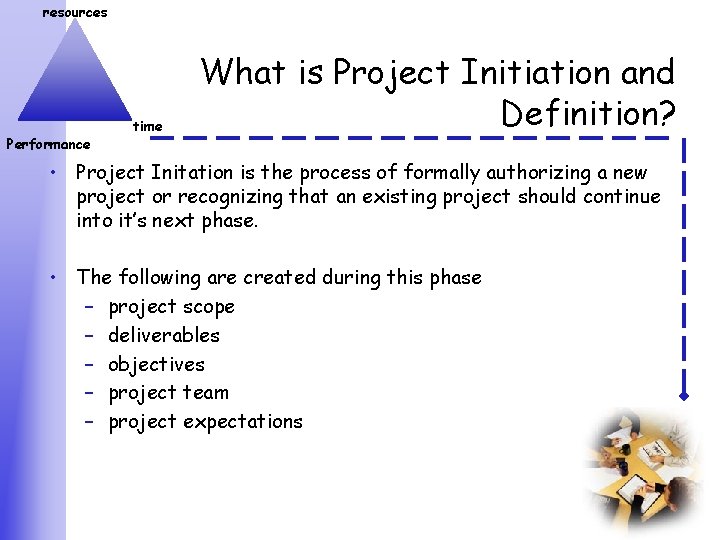 resources

time

Performance

What is Project Initiation and Definition?

• Project Initation is the process of formally authorizing a new project or recognizing that an existing project should continue into it's next phase.

• The following are created during this phase
– project scope
– deliverables
– objectives
– project team
– project expectations